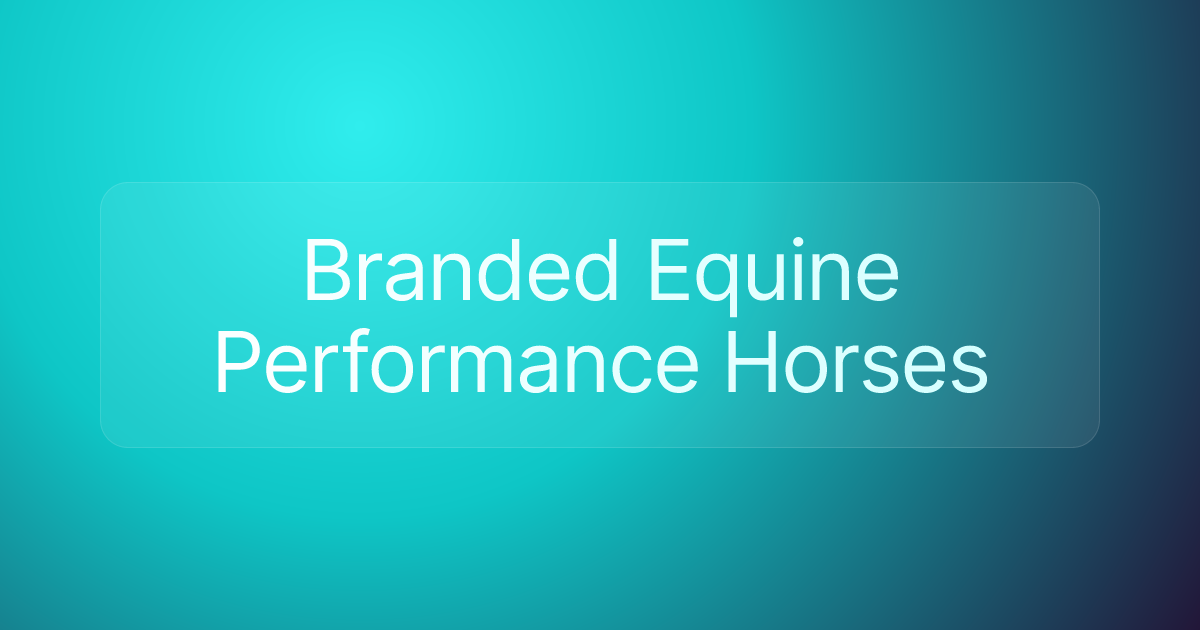 Branded Equine Performance Horses